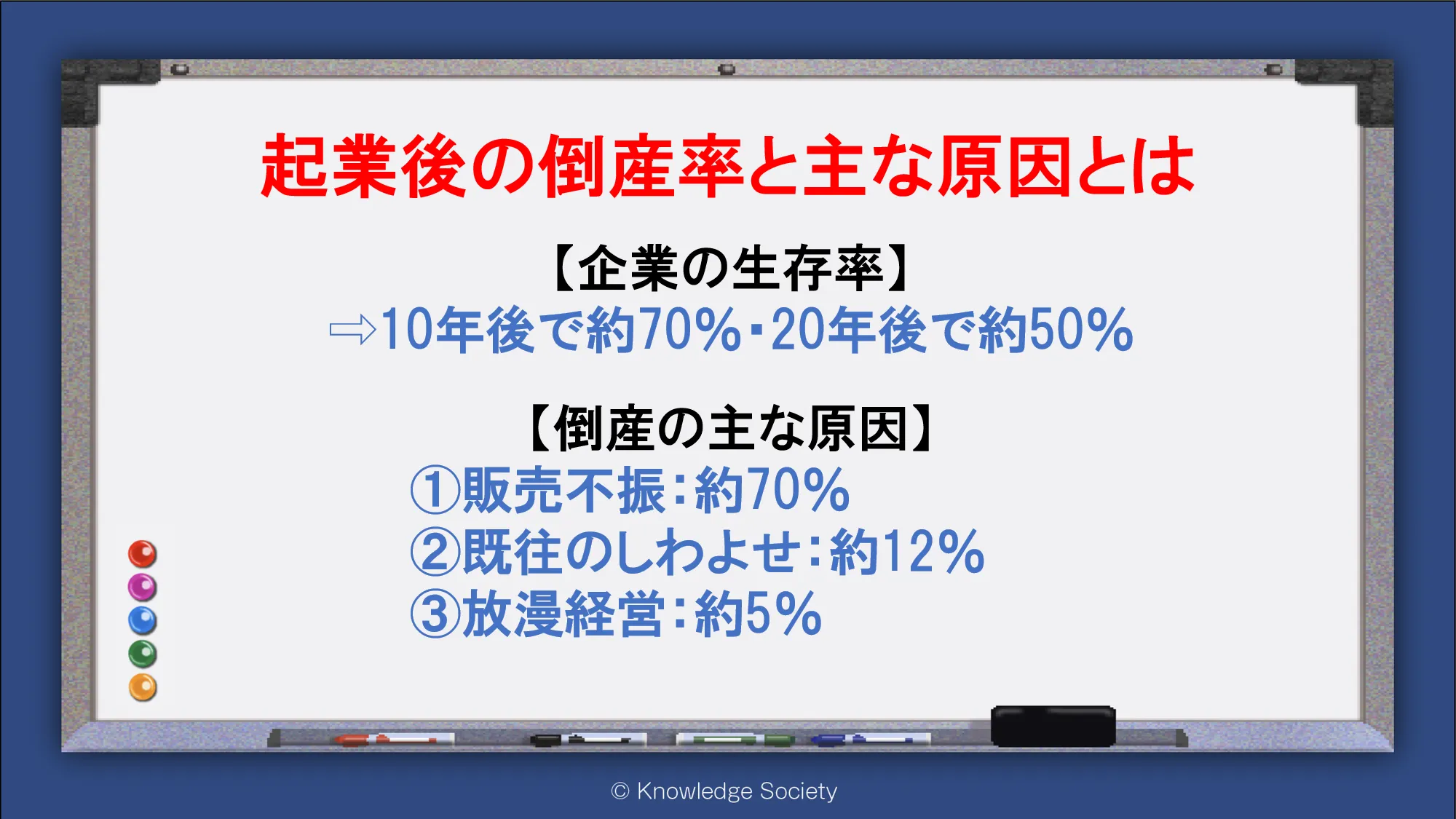 起業後の倒産率と主な原因とは

【企業の生存率】
⇨10年後で約70%・20年後で約50%

【倒産の主な原因】
①販売不振：約70%
②既往のしわよせ：約12%
③放漫経営：約5%

© Knowledge Society